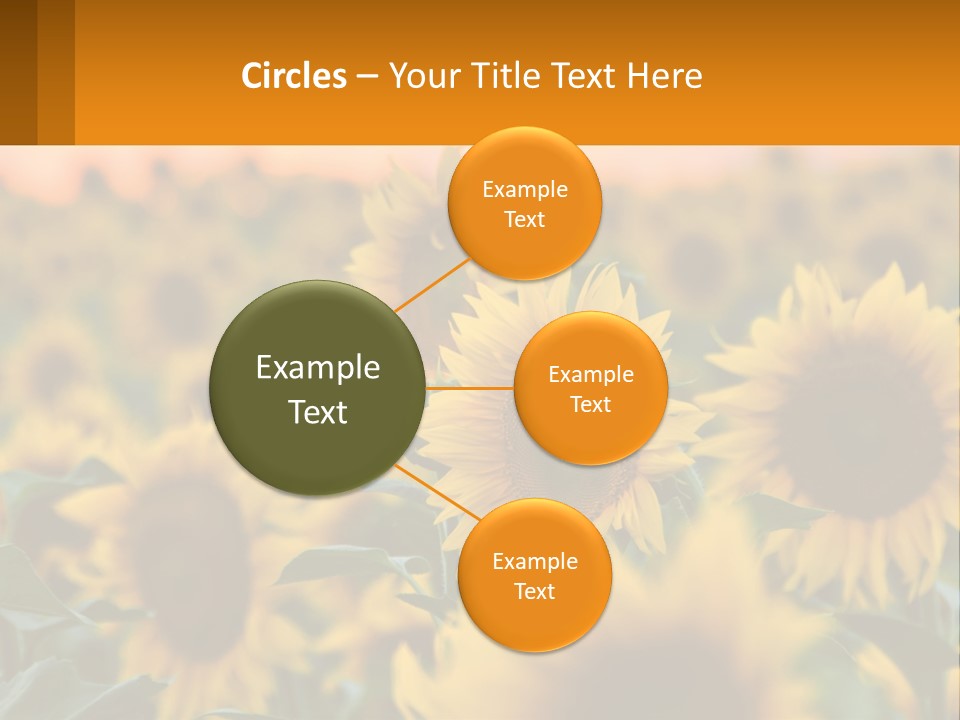 Circles – Your Title Text Here

Example Text

Example Text

Example Text

Example Text